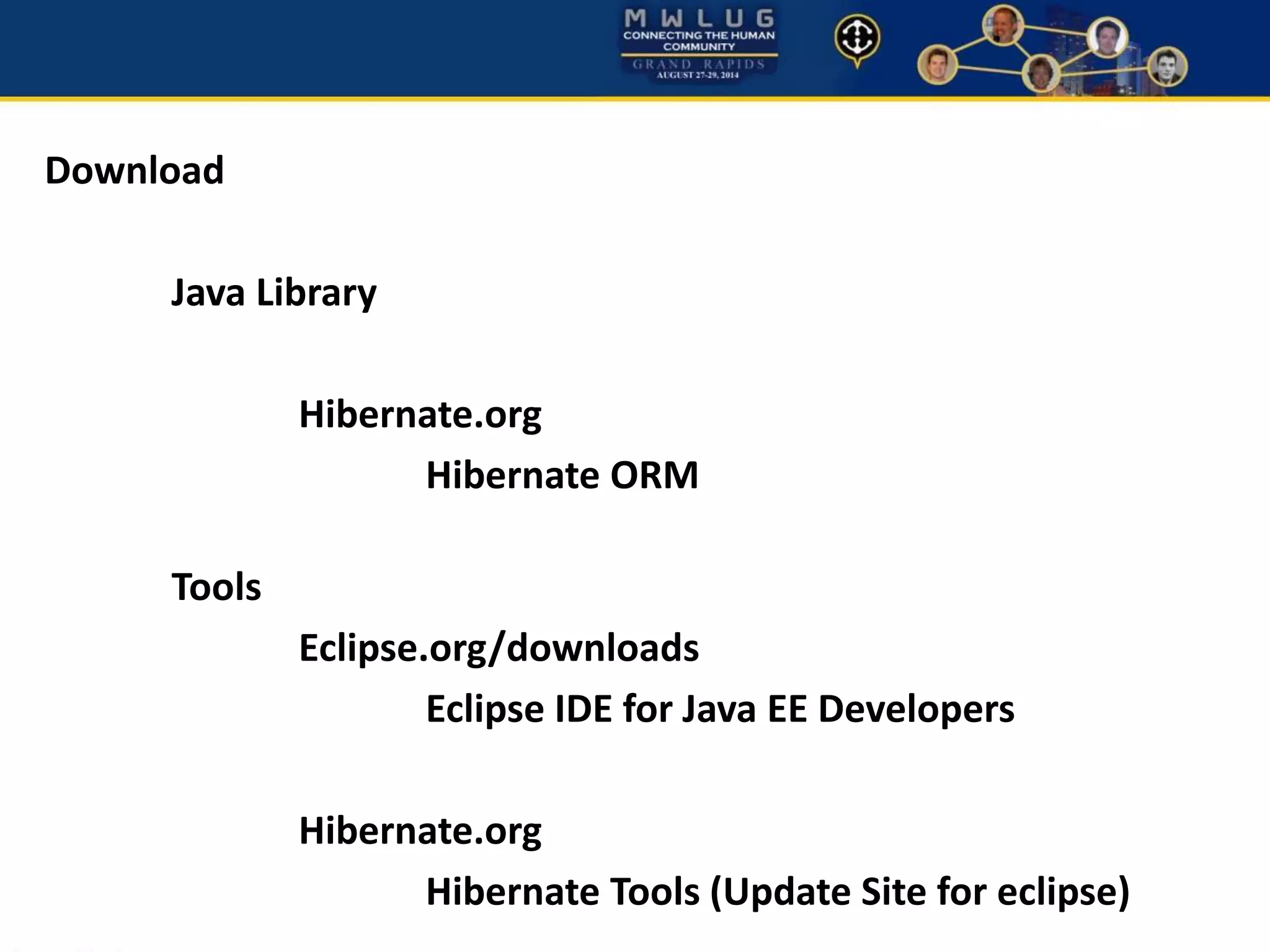 MWLUG
CONNECTING THE HUMAN COMMUNITY
GRAND RAPIDS
AUGUST 27-29, 2014

Download

Java Library

Hibernate.org

Hibernate ORM

Tools

Eclipse.org/downloads

Eclipse IDE for Java EE Developers

Hibernate.org

Hibernate Tools (Update Site for eclipse)